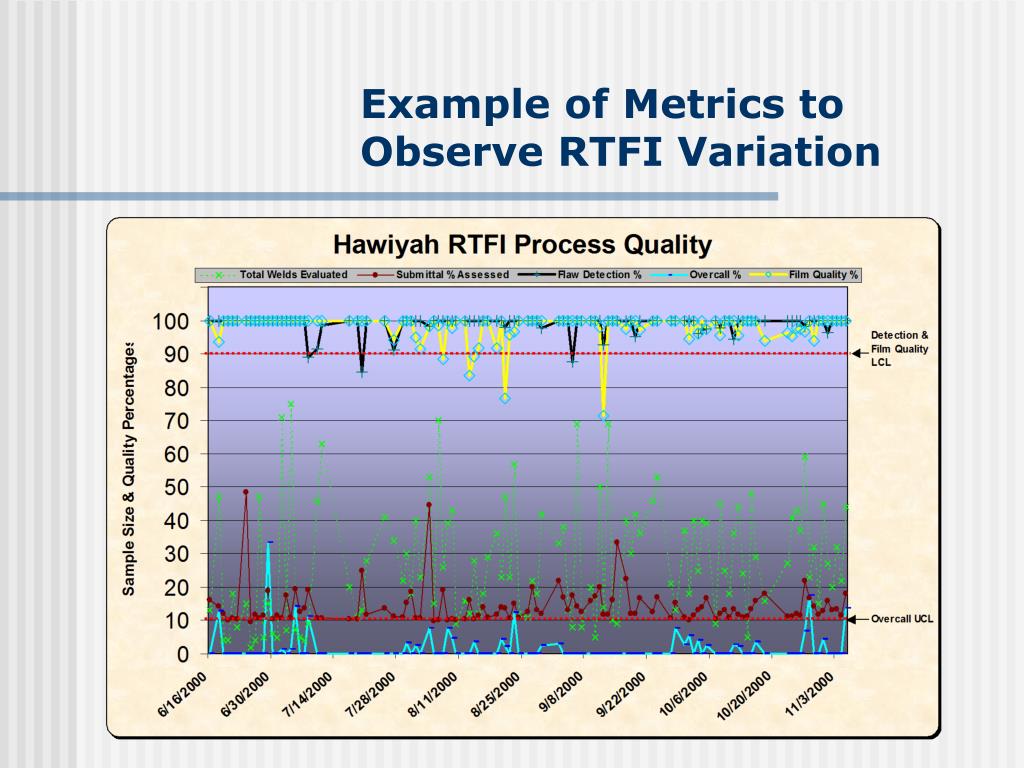 Example of Metrics to Observe RTFI Variation

Hawiyah RTFI Process Quality

Total Welds Evaluated
Submittal % Assessed
Flaw Detection %
Overcall %
Film Quality %

Sample Size & Quality Percentages

100
90
80
70
60
50
40
30
20
10
0

Detection & Film Quality LCL

Overcall UCL

6/16/2000
6/30/2000
7/14/2000
7/28/2000
8/11/2000
8/25/2000
9/8/2000
9/22/2000
10/6/2000
10/20/2000
11/3/2000